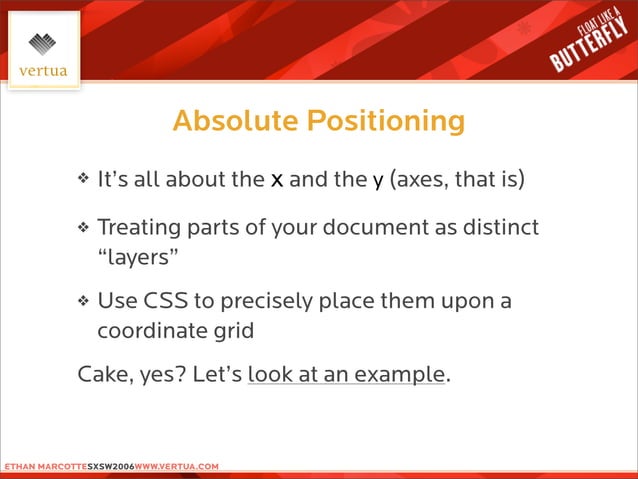 vertua

FLOAT LIKE A BUTTERFLY

Absolute Positioning

❖ It's all about the x and the y (axes, that is)

❖ Treating parts of your document as distinct "layers"

❖ Use CSS to precisely place them upon a coordinate grid

Cake, yes? Let's look at an example.

ETHAN MARCOTTE SXSW2006 WWW.VERTUA.COM